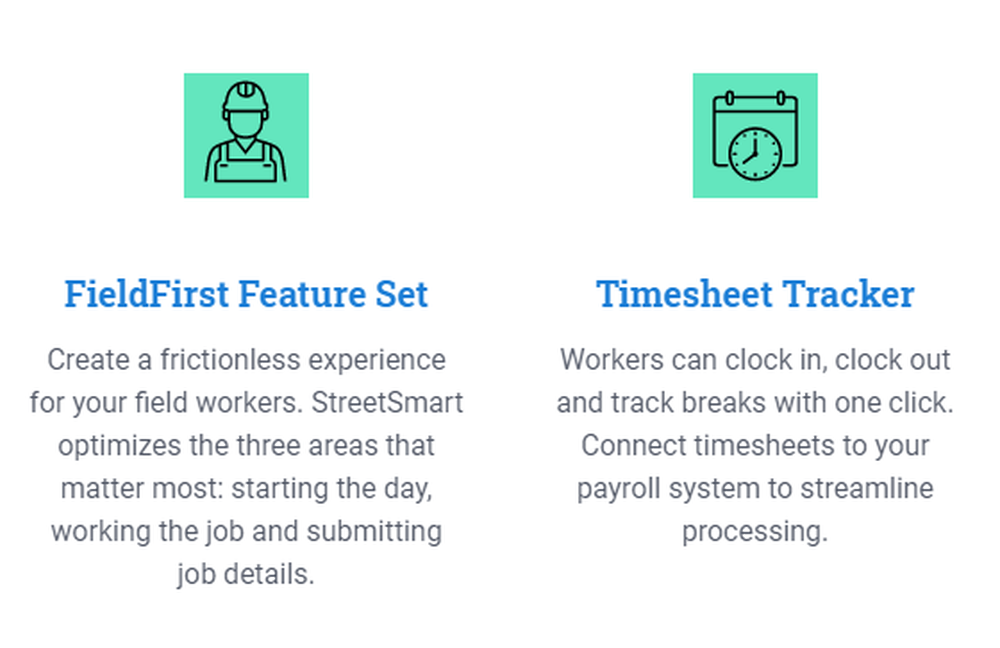 FieldFirst Feature Set

Create a frictionless experience for your field workers. StreetSmart optimizes the three areas that matter most: starting the day, working the job and submitting job details.

Timesheet Tracker

Workers can clock in, clock out and track breaks with one click. Connect timesheets to your payroll system to streamline processing.